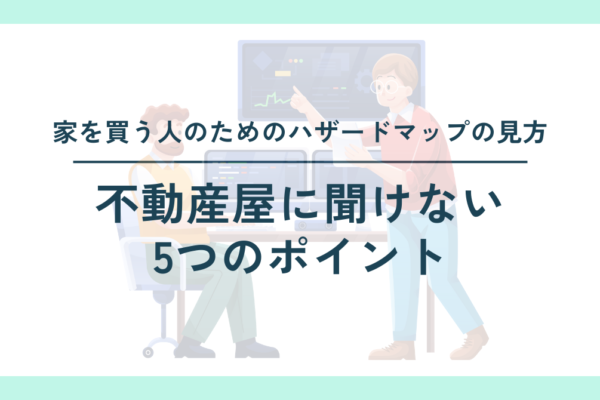 家を買う人のためのハザードマップの見方

不動産屋に聞けない
5つのポイント